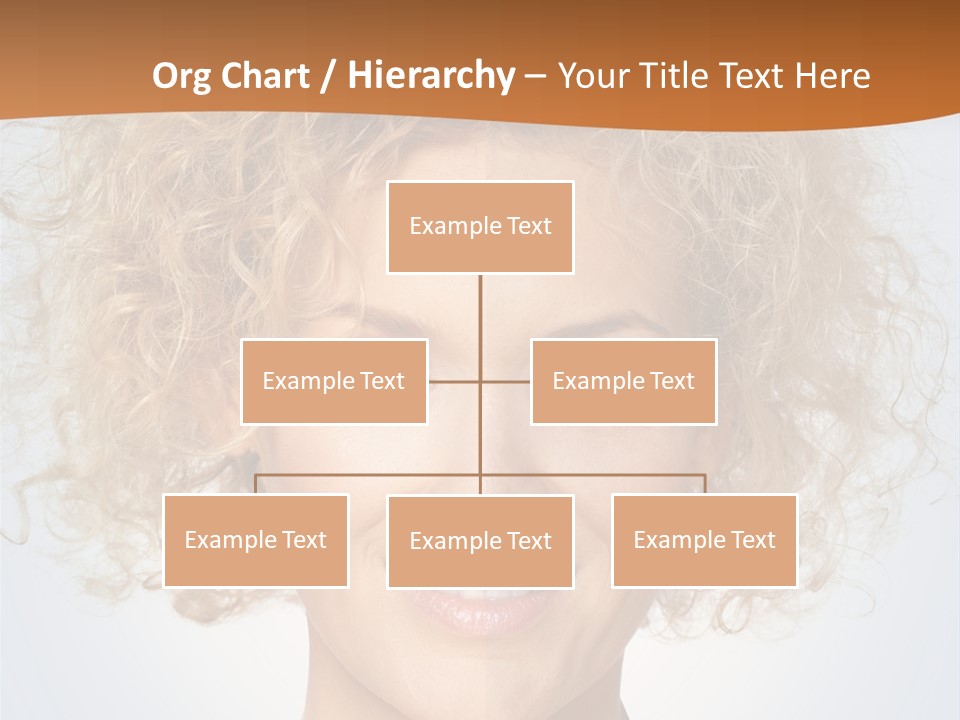 Org Chart / Hierarchy – Your Title Text Here

Example Text

Example Text

Example Text

Example Text

Example Text

Example Text